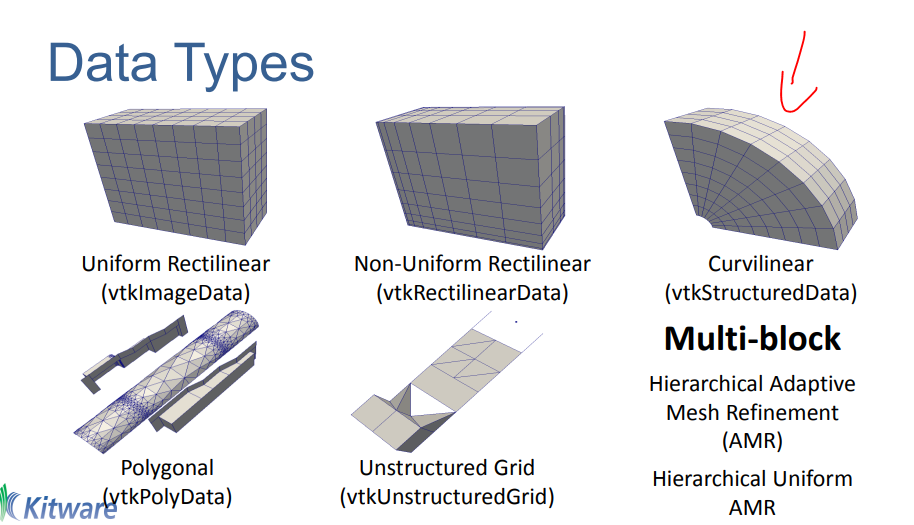 Data Types

Uniform Rectilinear
(vtkImageData)

Non-Uniform Rectilinear
(vtkRectilinearData)

Curvilinear
(vtkStructuredData)

Polygonal
(vtkPolyData)

Unstructured Grid
(vtkUnstructuredGrid)

Multi-block

Hierarchical Adaptive Mesh Refinement (AMR)

Hierarchical Uniform AMR

Kitware